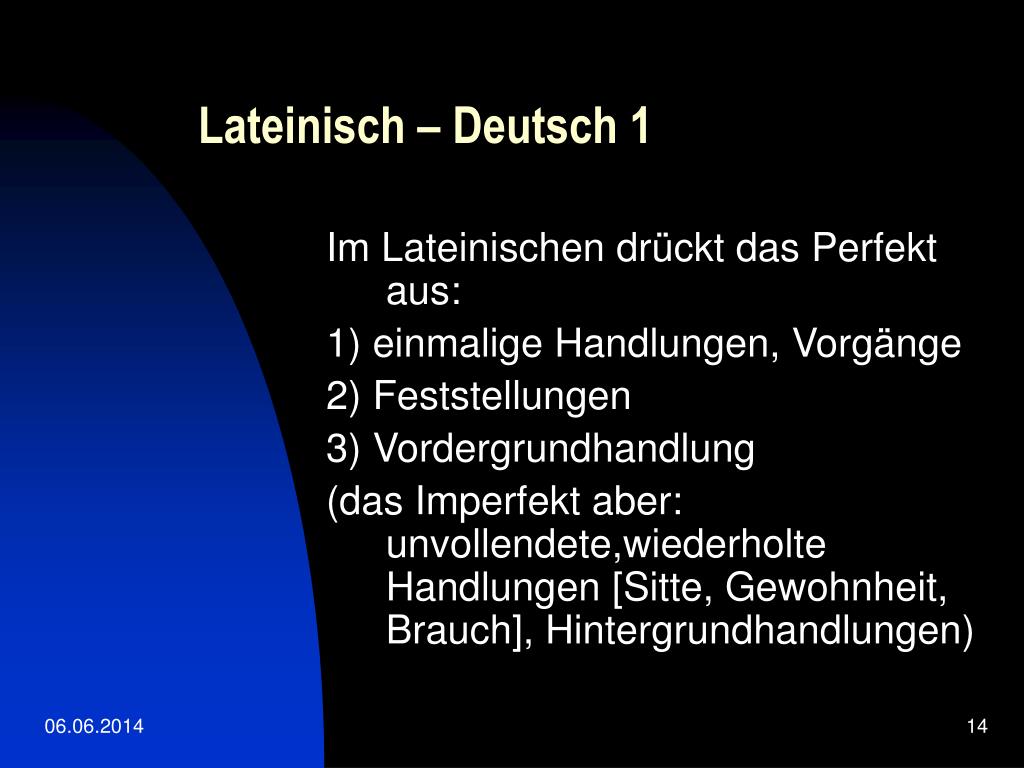 Lateinisch – Deutsch 1

Im Lateinischen drückt das Perfekt aus:

1) einmalige Handlungen, Vorgänge

2) Feststellungen

3) Vordergrundhandlung

(das Imperfekt aber: unvollendete,wiederholte Handlungen [Sitte, Gewohnheit, Brauch], Hintergrundhandlungen)

06.06.2014

14